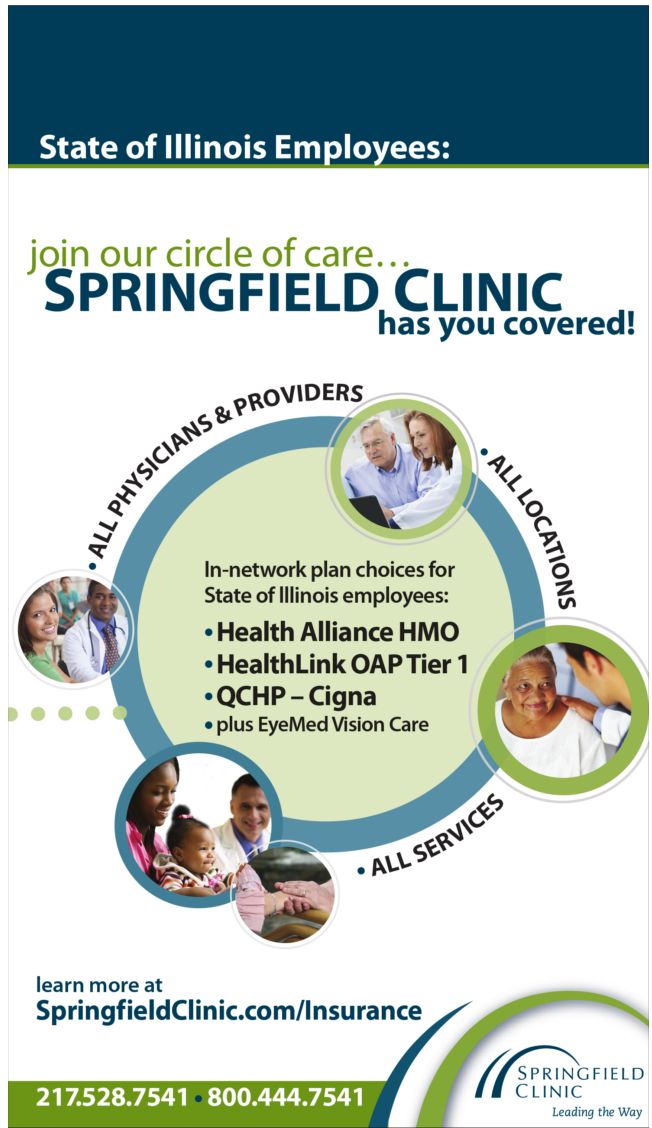 State of Illinois Employees:

join our circle of care…
SPRINGFIELD CLINIC
has you covered!

• ALL PHYSICIANS & PROVIDERS
• ALL LOCATIONS
• ALL SERVICES

In-network plan choices for State of Illinois employees:
• Health Alliance HMO
• HealthLink OAP Tier 1
• QCHP – Cigna
• plus EyeMed Vision Care

learn more at
SpringfieldClinic.com/Insurance

217.528.7541 • 800.444.7541

SPRINGFIELD CLINIC
Leading the Way